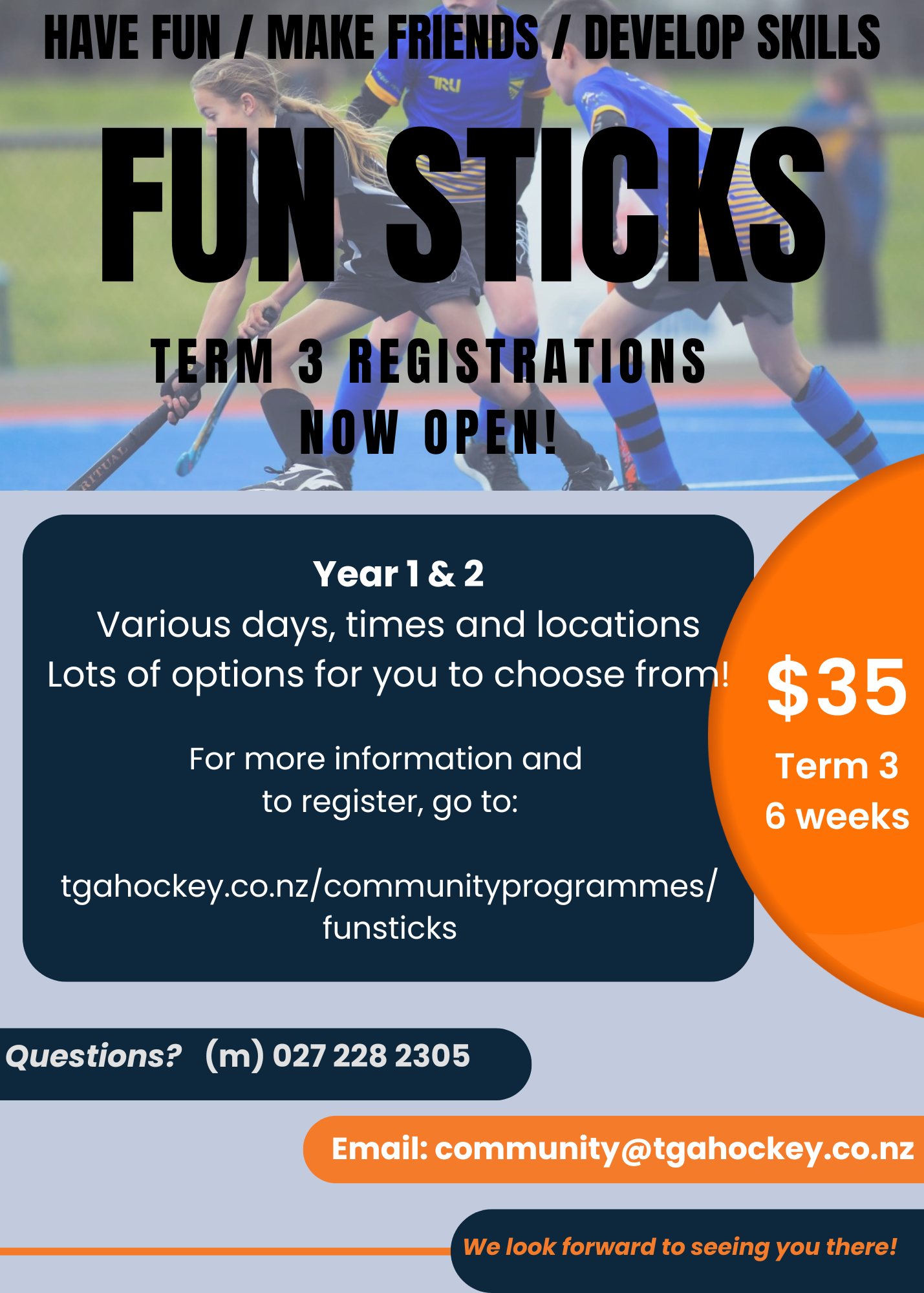 HAVE FUN / MAKE FRIENDS / DEVELOP SKILLS

FUN STICKS

TERM 3 REGISTRATIONS NOW OPEN!

Year 1 & 2
Various days, times and locations
Lots of options for you to choose from!

For more information and to register, go to:

tgahockey.co.nz/communityprogrammes/funsticks

$35
Term 3
6 weeks

Questions? (m) 027 228 2305

Email: community@tgahockey.co.nz

We look forward to seeing you there!